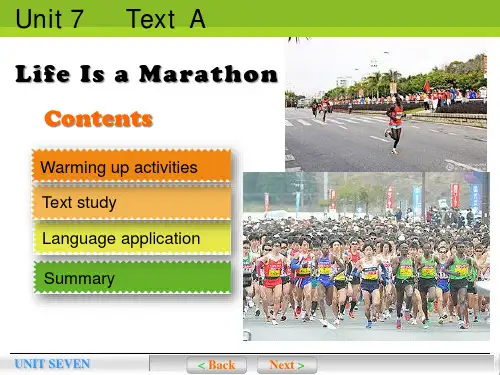 Unit 7 Text A

Life Is a Marathon

Contents

Warming up activities

Text study

Language application

Summary

UNIT SEVEN

< Back

Next >